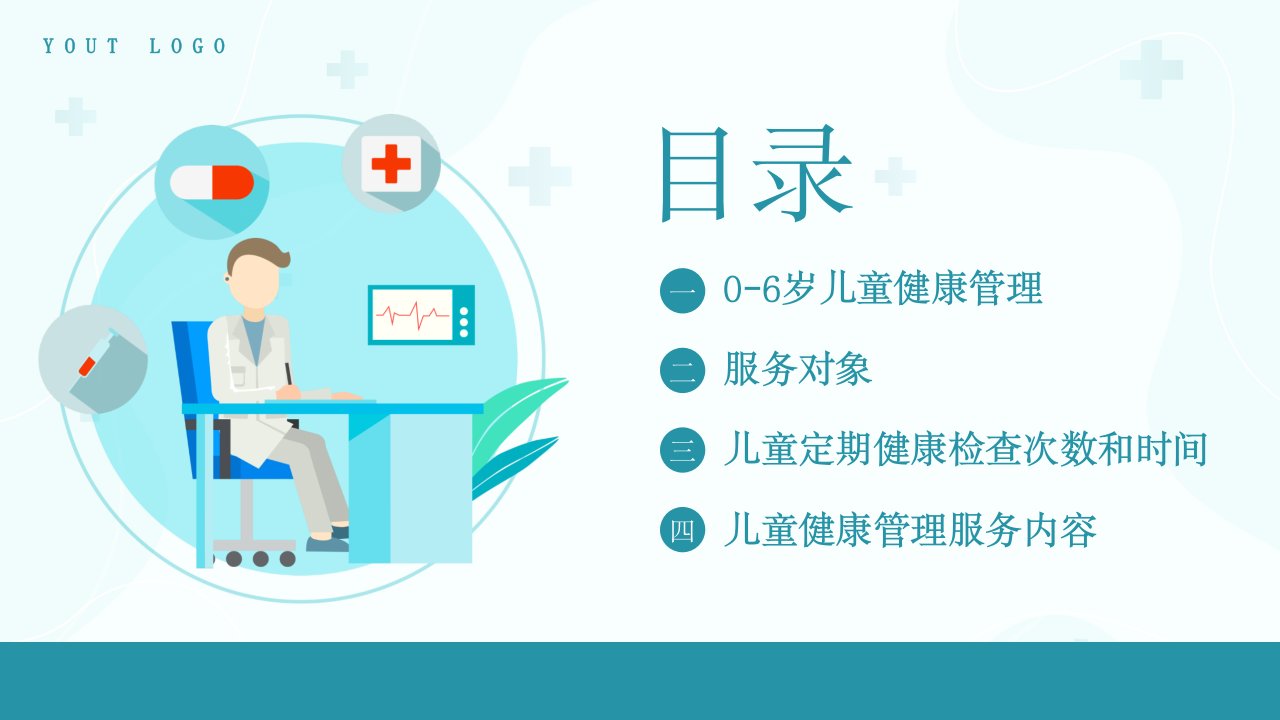 YOUT LOGO

目录

一 0-6岁儿童健康管理

二 服务对象

三 儿童定期健康检查次数和时间

四 儿童健康管理服务内容